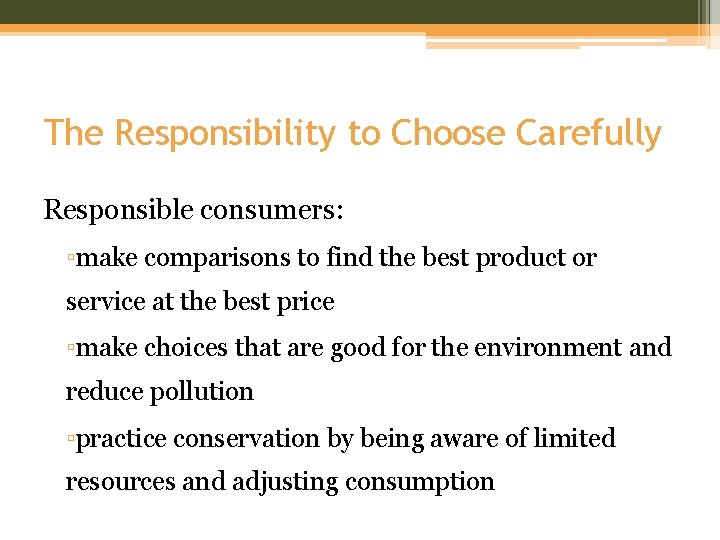 The Responsibility to Choose Carefully

Responsible consumers:

▫make comparisons to find the best product or service at the best price

▫make choices that are good for the environment and reduce pollution

▫practice conservation by being aware of limited resources and adjusting consumption